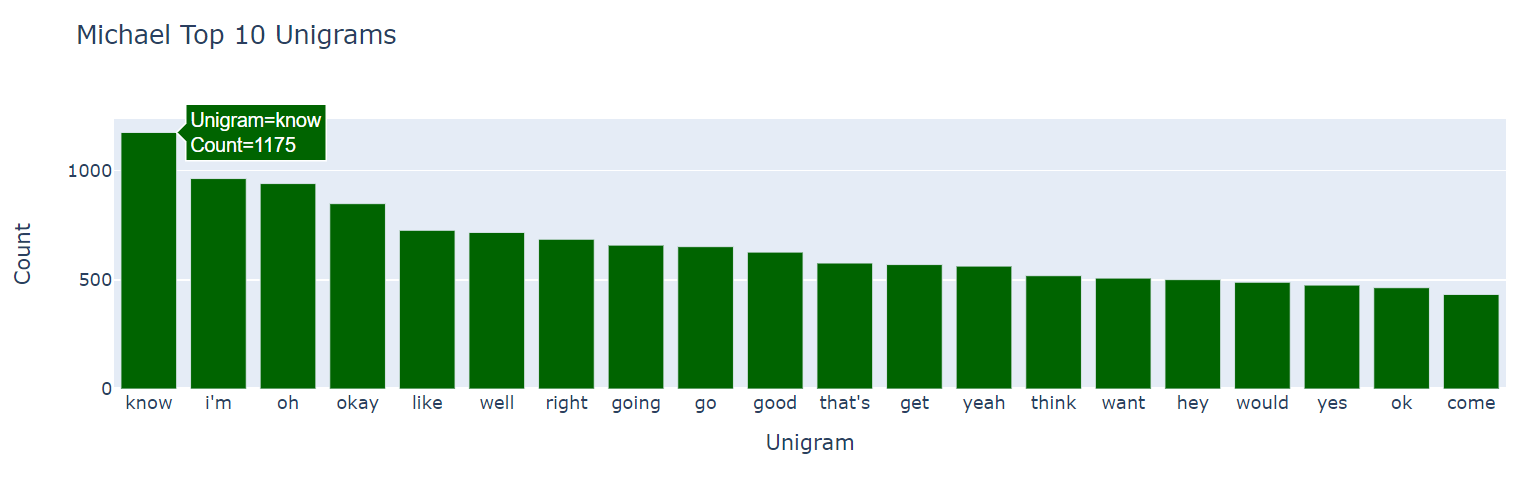 Michael Top 10 Unigrams

Unigram=know
Count=1175

Count

1000
500
0

know i'm oh okay like well right going go good that's get yeah think want hey would yes ok come

Unigram